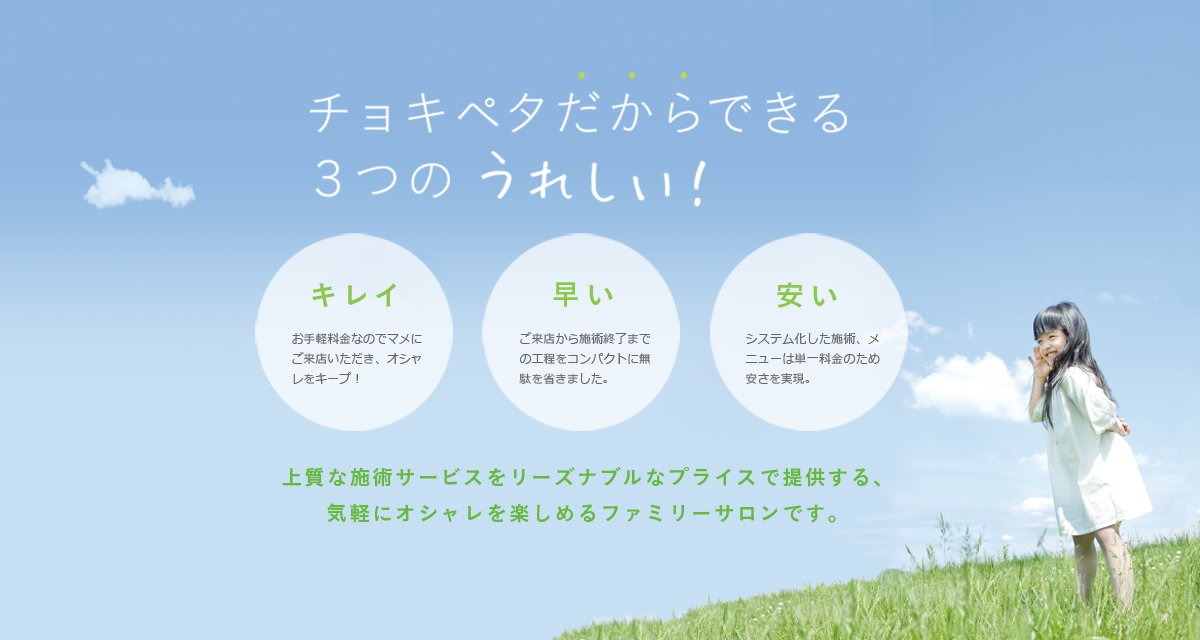 チョキペタだからできる
3つの うれしい!

キレイ

お手軽料金なのでマメにご来店いただき、オシャレをキープ!

早い

ご来店から施術終了までの工程をコンパクトに無駄を省きました。

安い

システム化した施術、メニューは単一料金のため安さを実現。

上質な施術サービスをリーズナブルなプライスで提供する、
気軽にオシャレを楽しめるファミリーサロンです。